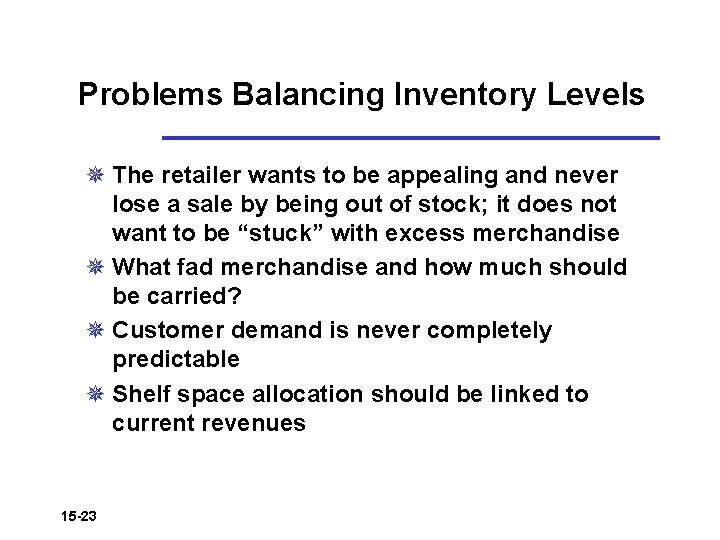 Problems Balancing Inventory Levels

The retailer wants to be appealing and never lose a sale by being out of stock; it does not want to be “stuck” with excess merchandise

What fad merchandise and how much should be carried?

Customer demand is never completely predictable

Shelf space allocation should be linked to current revenues

15-23